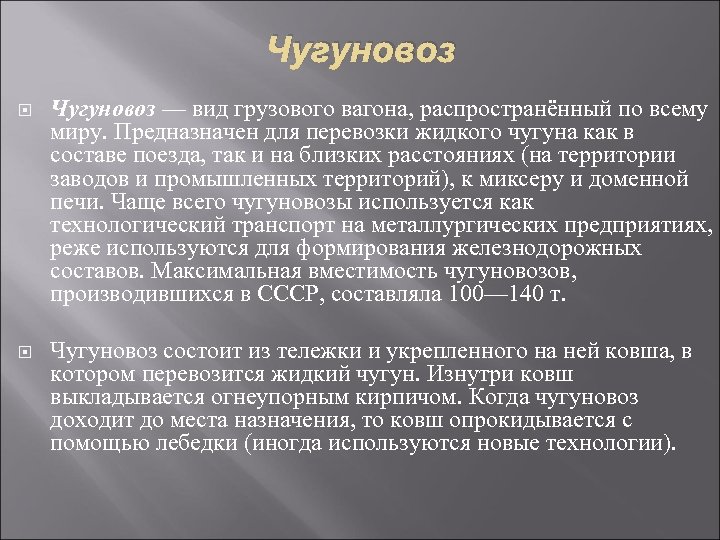 Чугуновоз

Чугуновоз — вид грузового вагона, распространённый по всему миру. Предназначен для перевозки жидкого чугуна как в составе поезда, так и на близких расстояниях (на территории заводов и промышленных территорий), к миксеру и доменной печи. Чаще всего чугуновозы используется как технологический транспорт на металлургических предприятиях, реже используются для формирования железнодорожных составов. Максимальная вместимость чугуновозов, производившихся в СССР, составляла 100—140 т.

Чугуновоз состоит из тележки и укрепленного на ней ковша, в котором перевозится жидкий чугун. Изнутри ковш выкладывается огнеупорным кирпичом. Когда чугуновоз доходит до места назначения, то ковш опрокидывается с помощью лебедки (иногда используются новые технологии).